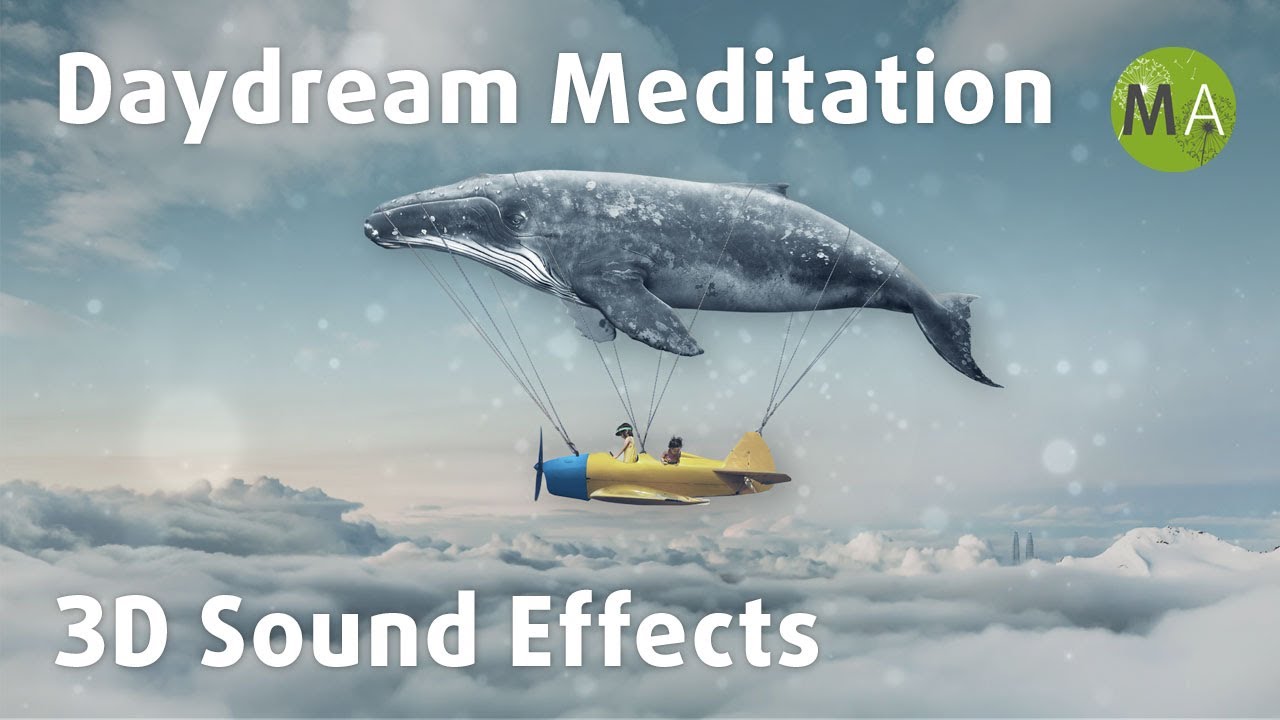 Daydream Meditation

MA

3D Sound Effects